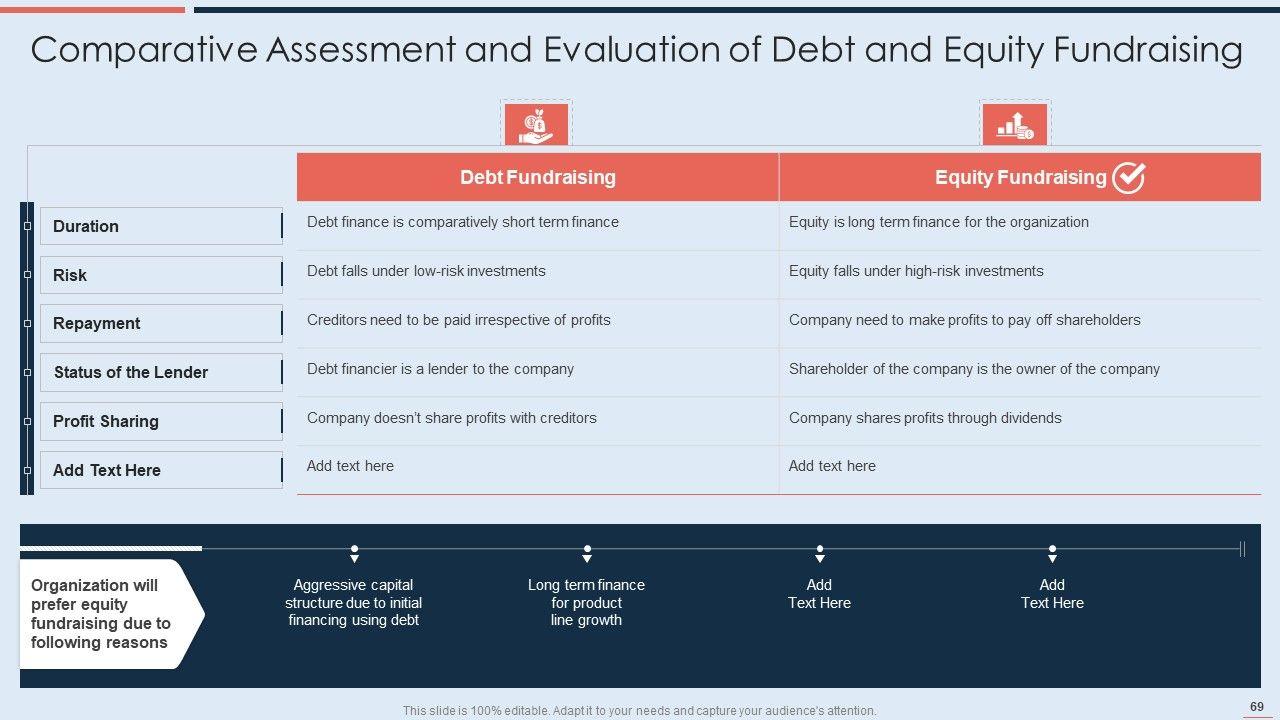 Comparative Assessment and Evaluation of Debt and Equity Fundraising

| | Debt Fundraising | Equity Fundraising |
|---|---|---|
| Duration | Debt finance is comparatively short term finance | Equity is long term finance for the organization |
| Risk | Debt falls under low-risk investments | Equity falls under high-risk investments |
| Repayment | Creditors need to be paid irrespective of profits | Company need to make profits to pay off shareholders |
| Status of the Lender | Debt financier is a lender to the company | Shareholder of the company is the owner of the company |
| Profit Sharing | Company doesn't share profits with creditors | Company shares profits through dividends |
| Add Text Here | Add text here | Add text here |

Organization will prefer equity fundraising due to following reasons

Aggressive capital structure due to initial financing using debt

Long term finance for product line growth

Add Text Here

Add Text Here

This slide is 100% editable. Adapt it to your needs and capture your audience's attention.

69